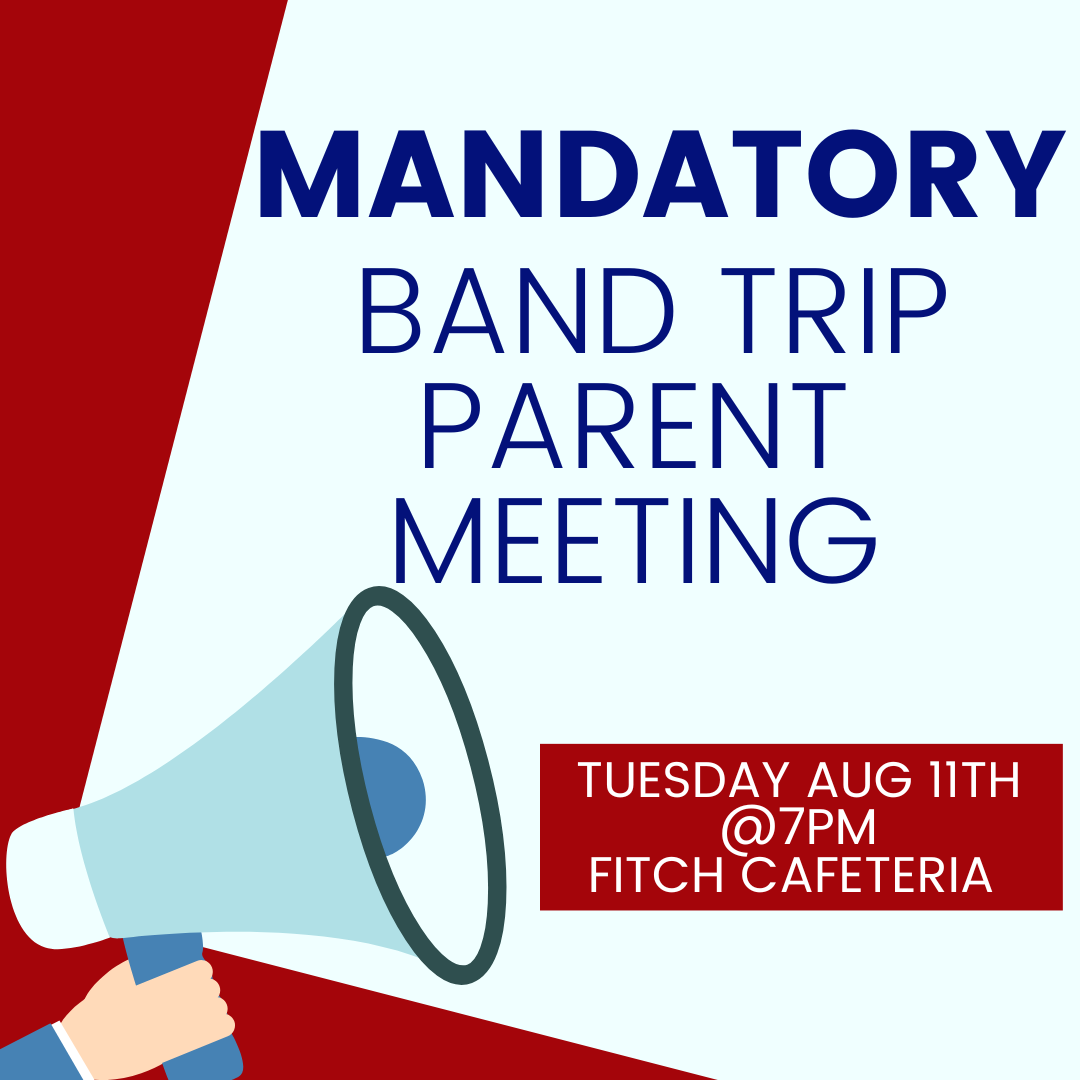 MANDATORY
BAND TRIP
PARENT
MEETING

TUESDAY AUG 11TH
@7PM
FITCH CAFETERIA